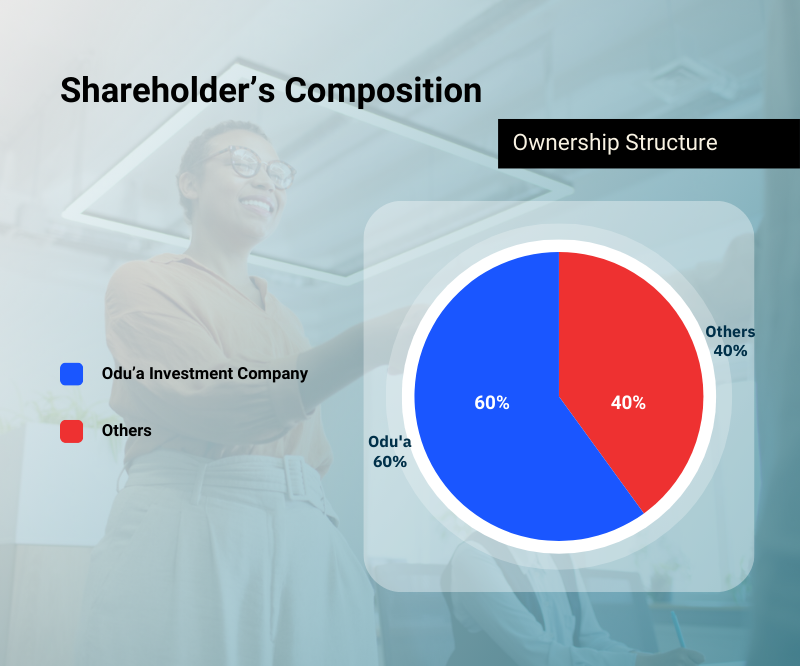 Shareholder’s Composition

Ownership Structure

Odu’a Investment Company

Others

Others
40%

60%

40%

Odu'a
60%